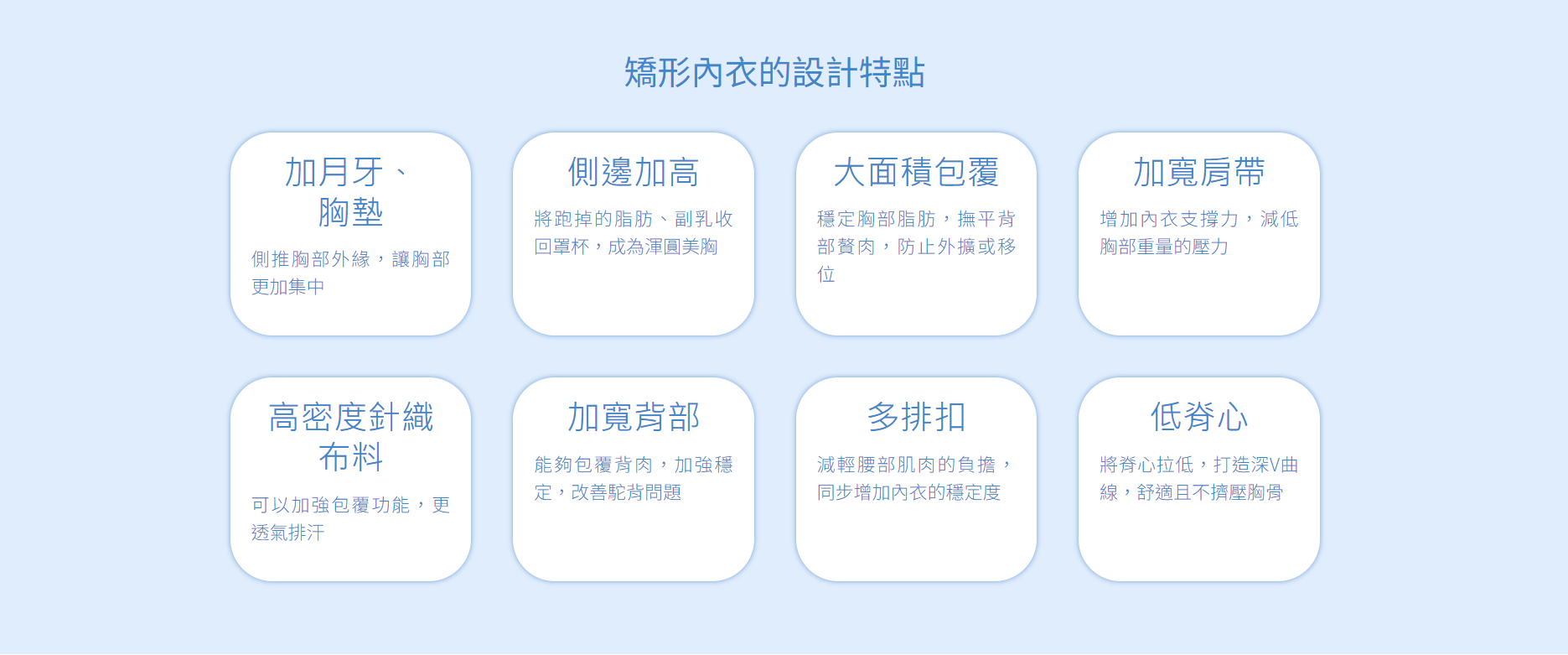 矯形內衣的設計特點

加月牙、胸墊

側推胸部外緣，讓胸部更加集中

側邊加高

將跑掉的脂肪、副乳收回罩杯，成為渾圓美胸

大面積包覆

穩定胸部脂肪，撫平背部贅肉，防止外擴或移位

加寬肩帶

增加內衣支撐力，減低胸部重量的壓力

高密度針織布料

可以加強包覆功能，更透氣排汗

加寬背部

能夠包覆背肉，加強穩定，改善駝背問題

多排扣

減輕腰部肌肉的負擔，同步增加內衣的穩定度

低脊心

將脊心拉低，打造深V曲線，舒適且不擠壓胸骨